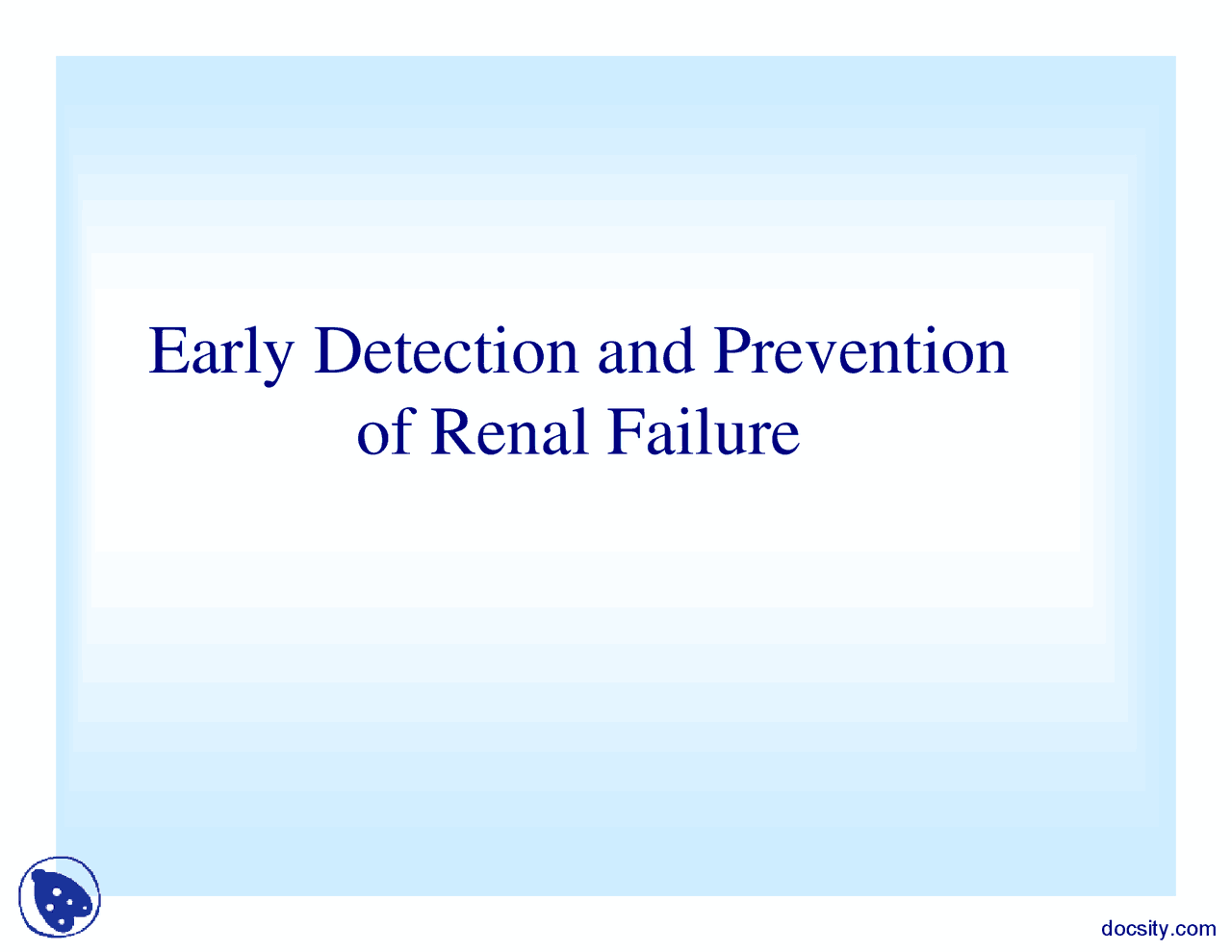 Early Detection and Prevention of Renal Failure

docsity.com